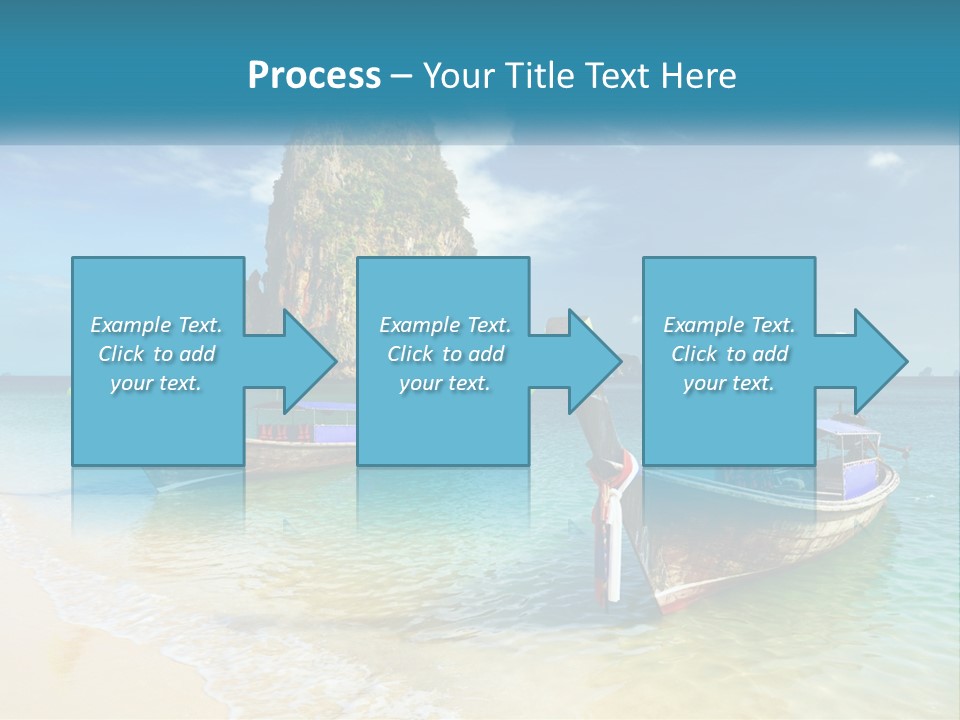 Process – Your Title Text Here

Example Text. Click to add your text.

Example Text. Click to add your text.

Example Text. Click to add your text.